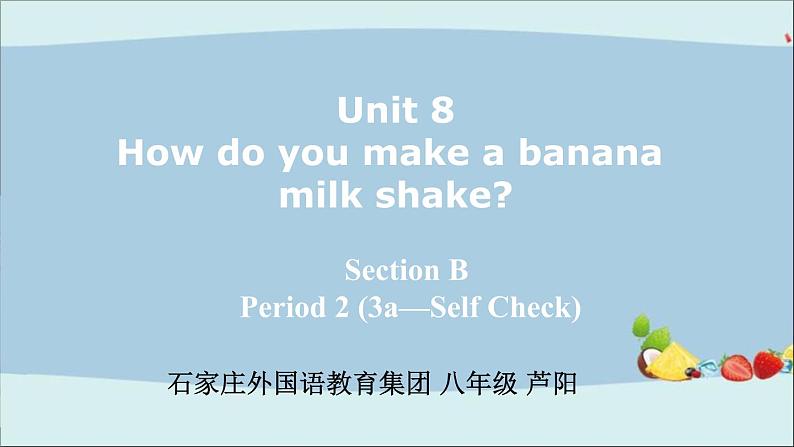 Unit 8
How do you make a banana milk shake?

Section B
Period 2 (3a—Self Check)

石家庄外国语教育集团 八年级 芦阳